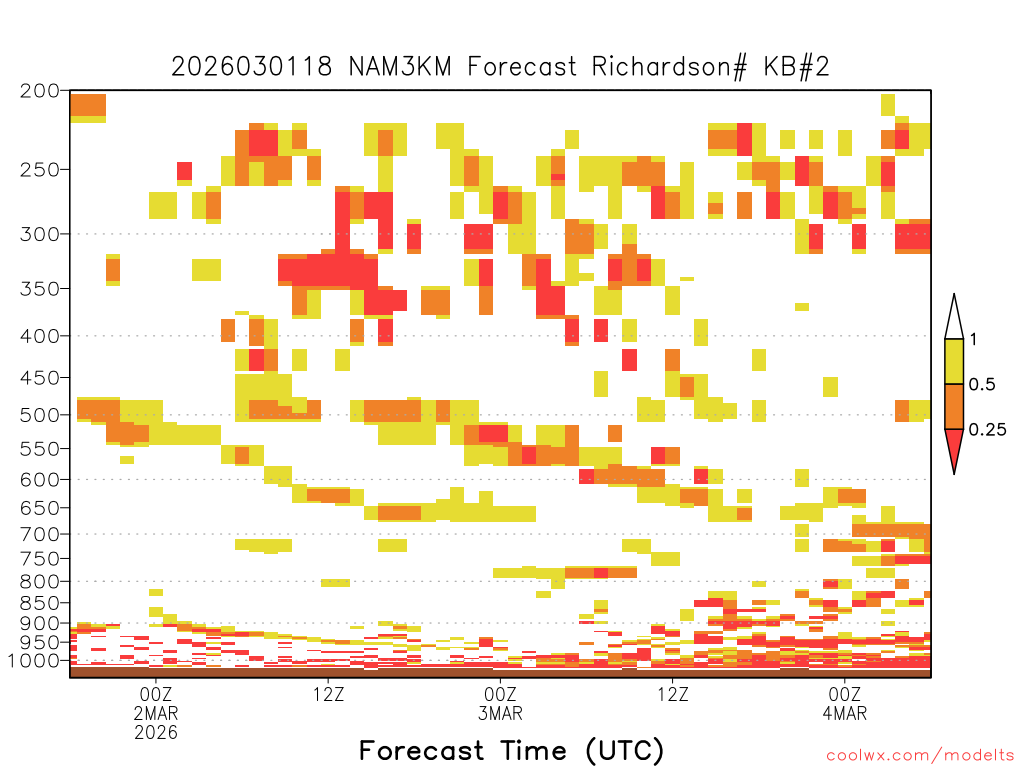 2026030118 NAM3KM Forecast Richardson# KB#2

200
250
300
350
400
450
500
550
600
650
700
750
800
850
900
950
1000

1
0.5
0.25

00Z
2MAR
2026

12Z

00Z
3MAR

12Z

00Z
4MAR

Forecast Time (UTC)

coolwx.com/modelts